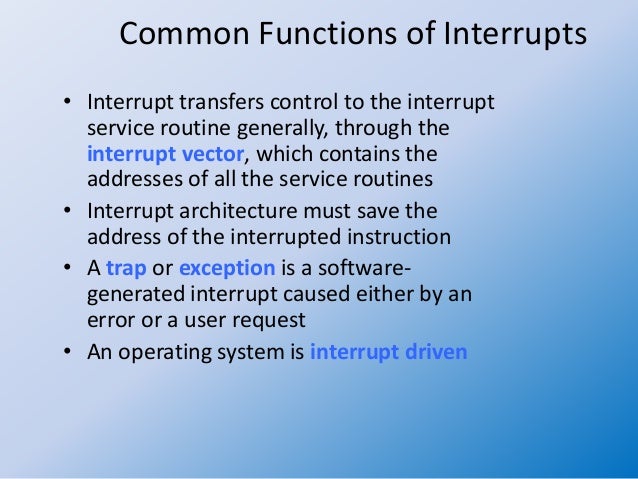 Common Functions of Interrupts

• Interrupt transfers control to the interrupt service routine generally, through the interrupt vector, which contains the addresses of all the service routines

• Interrupt architecture must save the address of the interrupted instruction

• A trap or exception is a software-generated interrupt caused either by an error or a user request

• An operating system is interrupt driven